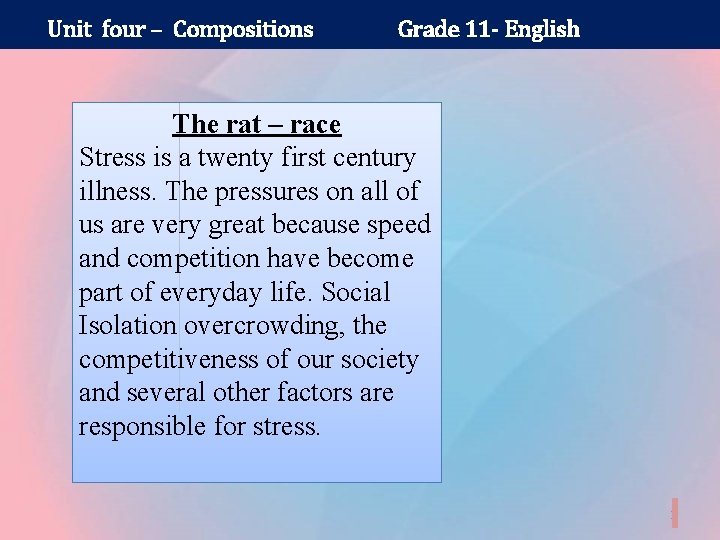 Unit four – Compositions Grade 11- English

The rat – race

Stress is a twenty first century illness. The pressures on all of us are very great because speed and competition have become part of everyday life. Social Isolation overcrowding, the competitiveness of our society and several other factors are responsible for stress.